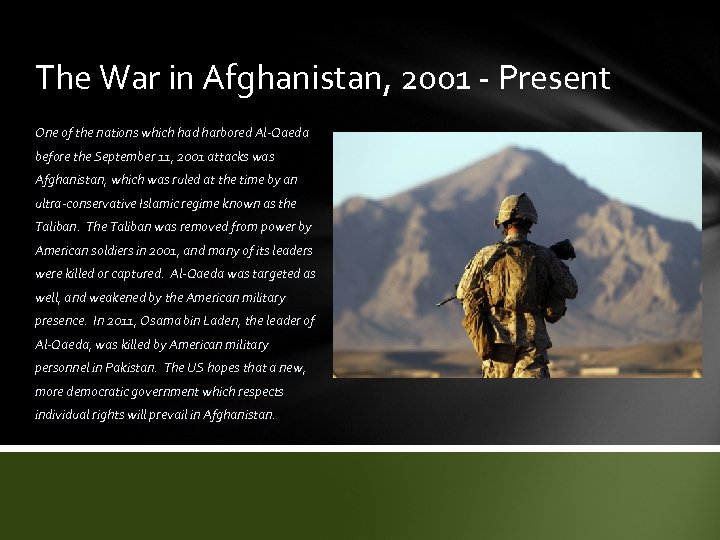 The War in Afghanistan, 2001 - Present

One of the nations which had harbored Al-Qaeda before the September 11, 2001 attacks was Afghanistan, which was ruled at the time by an ultra-conservative Islamic regime known as the Taliban. The Taliban was removed from power by American soldiers in 2001, and many of its leaders were killed or captured. Al-Qaeda was targeted as well, and weakened by the American military presence. In 2011, Osama bin Laden, the leader of Al-Qaeda, was killed by American military personnel in Pakistan. The US hopes that a new, more democratic government which respects individual rights will prevail in Afghanistan.